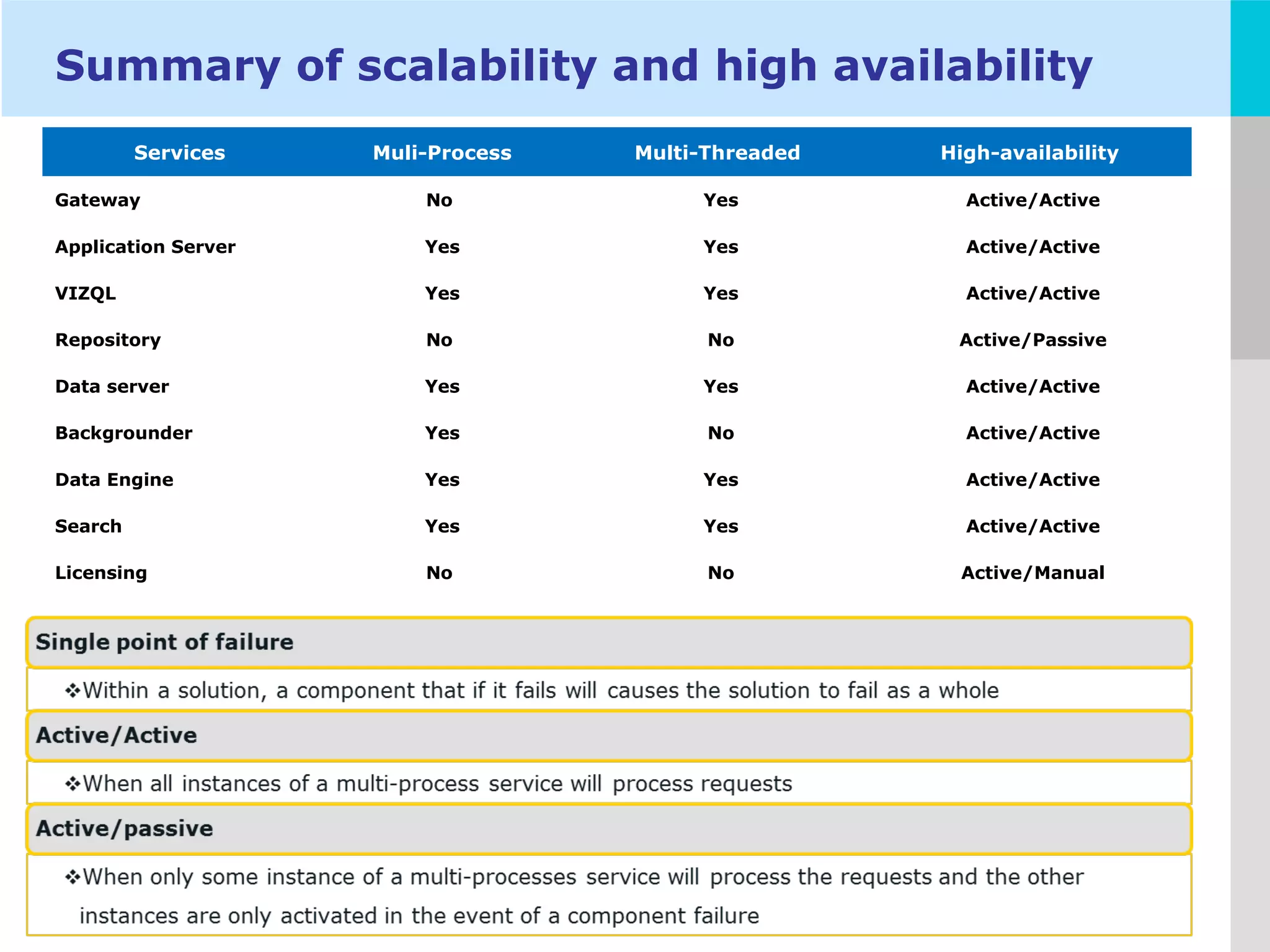 Summary of scalability and high availability

| Services | Muli-Process | Multi-Threaded | High-availability |
|---|---|---|---|
| Gateway | No | Yes | Active/Active |
| Application Server | Yes | Yes | Active/Active |
| VIZQL | Yes | Yes | Active/Active |
| Repository | No | No | Active/Passive |
| Data server | Yes | Yes | Active/Active |
| Backgrounder | Yes | No | Active/Active |
| Data Engine | Yes | Yes | Active/Active |
| Search | Yes | Yes | Active/Active |
| Licensing | No | No | Active/Manual |

Single point of failure

❖Within a solution, a component that if it fails will causes the solution to fail as a whole

Active/Active

❖When all instances of a multi-process service will process requests

Active/passive

❖When only some instance of a multi-processes service will process the requests and the other instances are only activated in the event of a component failure